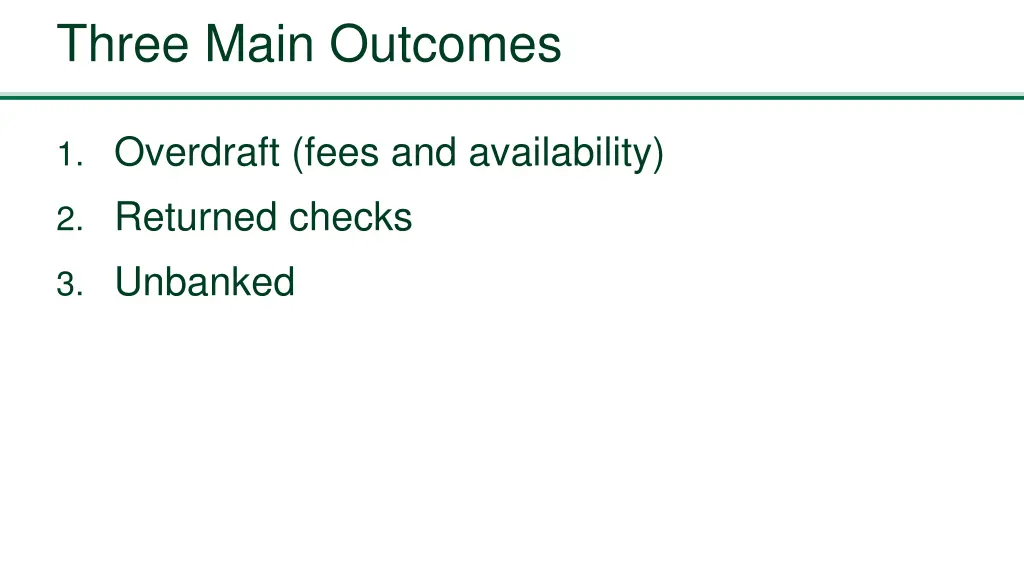 Three Main Outcomes

1. Overdraft (fees and availability)
2. Returned checks
3. Unbanked